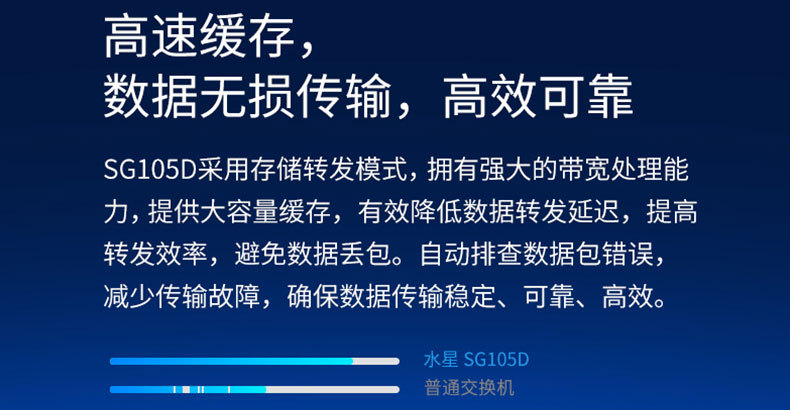 高速缓存，
数据无损传输，高效可靠

SG105D采用存储转发模式，拥有强大的带宽处理能力，提供大容量缓存，有效降低数据转发延迟，提高转发效率，避免数据丢包。自动排查数据包错误，减少传输故障，确保数据传输稳定、可靠、高效。

水星 SG105D
普通交换机